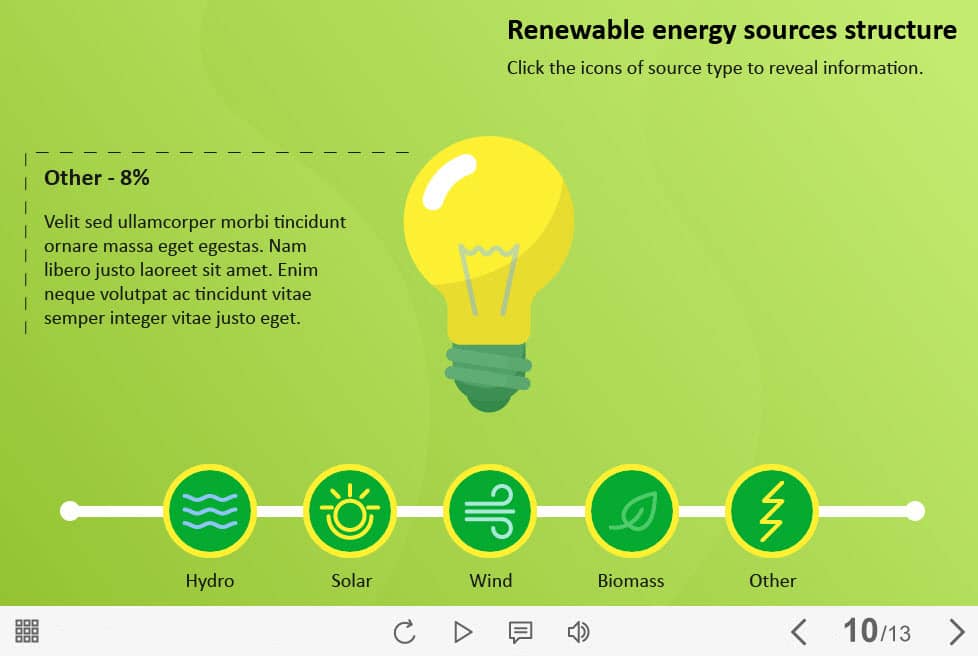 Renewable energy sources structure

Click the icons of source type to reveal information.

Other - 8%

Velit sed ullamcorper morbi tincidunt ornare massa eget egestas. Nam libero justo laoreet sit amet. Enim neque volutpat ac tincidunt vitae semper integer vitae justo eget.

Hydro

Solar

Wind

Biomass

Other

10/13